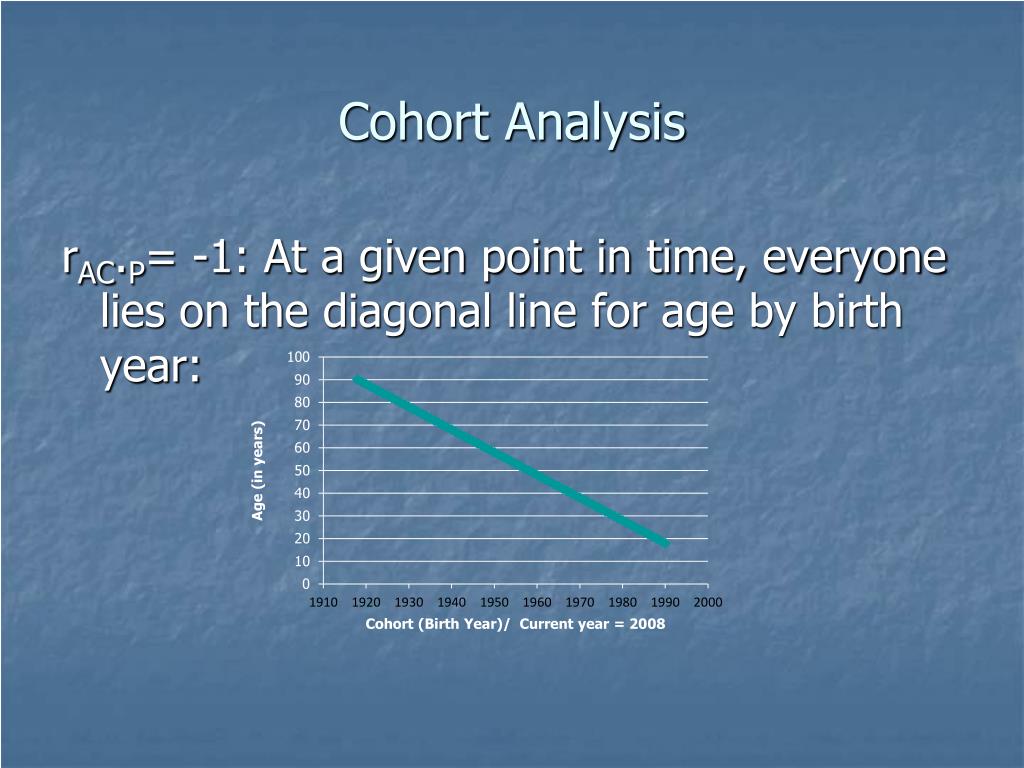 Cohort Analysis

$r_{AC \cdot P}$= -1: At a given point in time, everyone lies on the diagonal line for age by birth year:

100
90
80
70
60
50
40
30
20
10
0
Age (in years)
1910 1920 1930 1940 1950 1960 1970 1980 1990 2000
Cohort (Birth Year)/ Current year = 2008